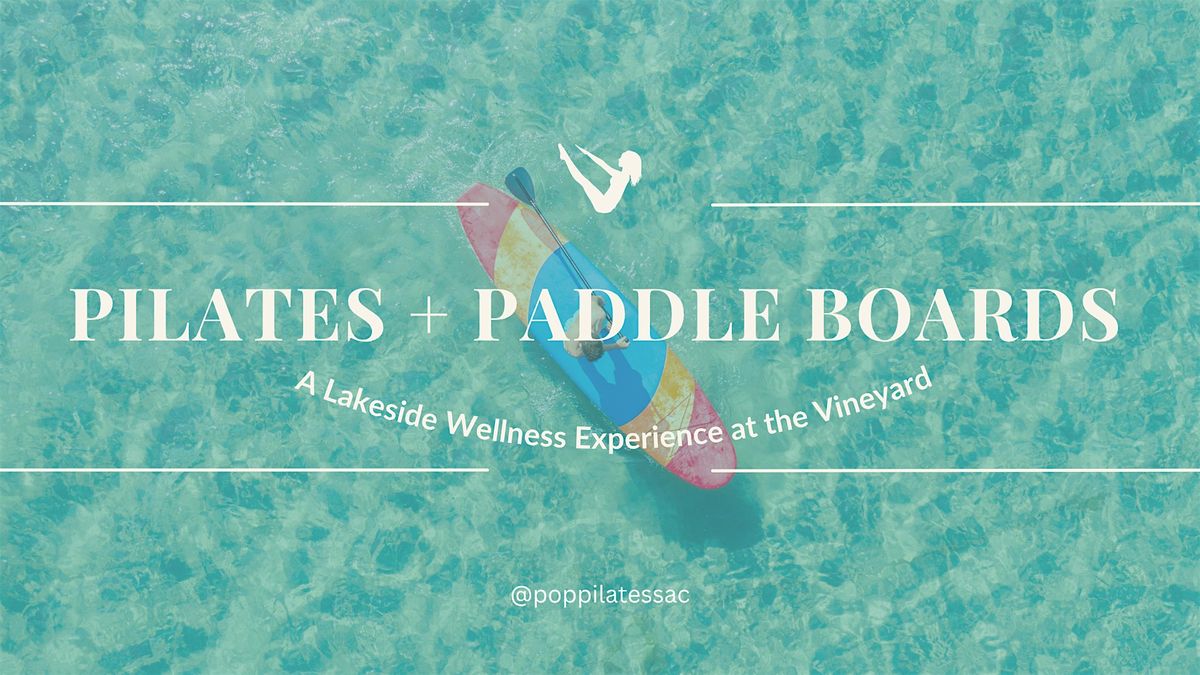 PILATES + PADDLE BOARDS

A Lakeside Wellness Experience at the Vineyard

@poppilatessac